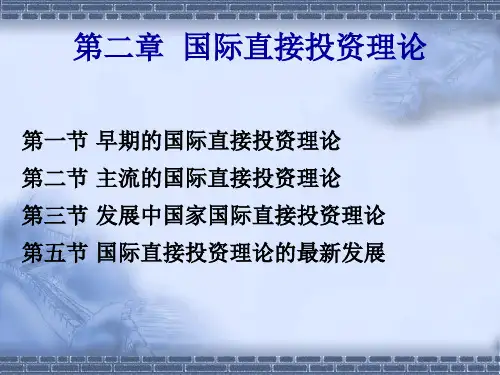 第二章 国际直接投资理论

第一节 早期的国际直接投资理论
第二节 主流的国际直接投资理论
第三节 发展中国家国际直接投资理论
第五节 国际直接投资理论的最新发展